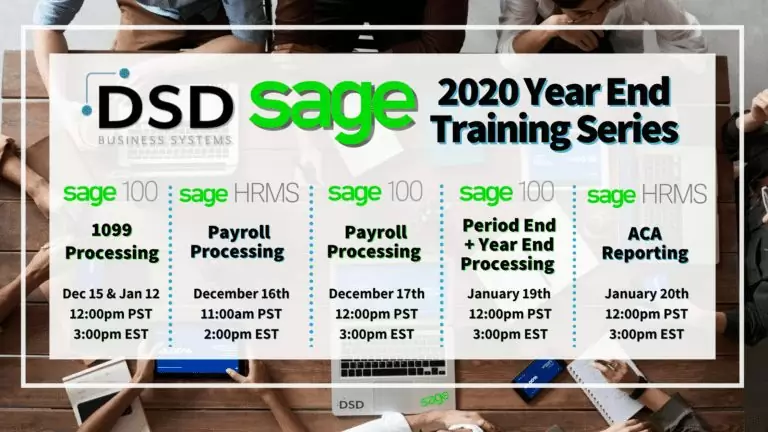 DSD
BUSINESS SYSTEMS

sage

2020 Year End Training Series

sage 100
1099 Processing
Dec 15 & Jan 12
12:00pm PST
3:00pm EST

sage HRMS
Payroll Processing
December 16th
11:00am PST
2:00pm EST

sage 100
Payroll Processing
December 17th
12:00pm PST
3:00pm EST

sage 100
Period End + Year End Processing
January 19th
12:00pm PST
3:00pm EST

sage HRMS
ACA Reporting
January 20th
12:00pm PST
3:00pm EST

DSD
sage